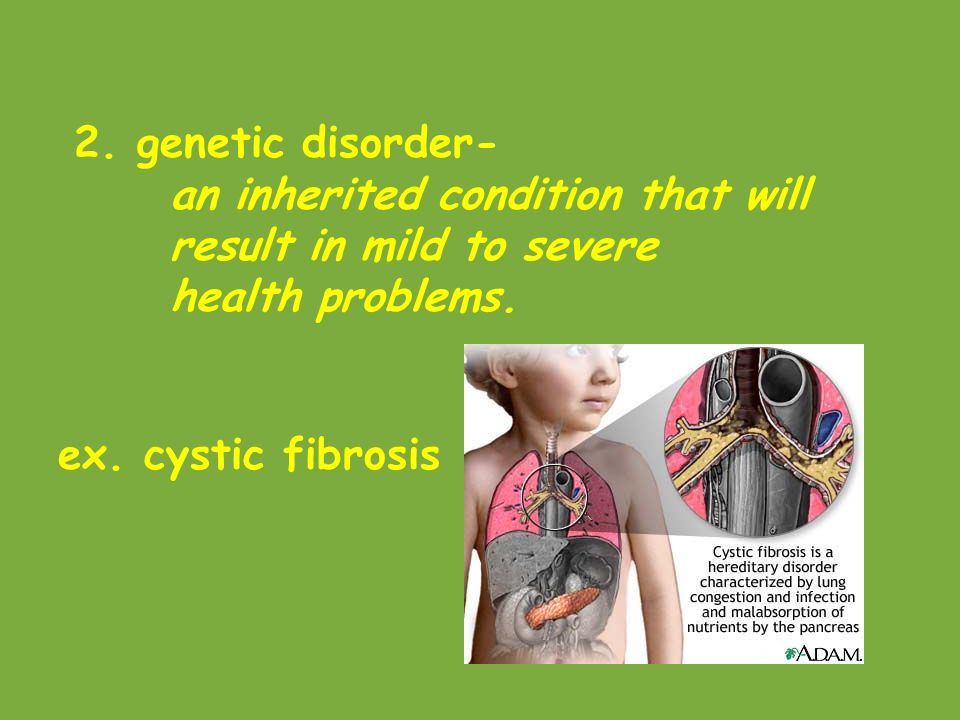 2. genetic disorder-
an inherited condition that will result in mild to severe health problems.

ex. cystic fibrosis

Cystic fibrosis is a hereditary disorder characterized by lung congestion and infection and malabsorption of nutrients by the pancreas

A.D.A.M.